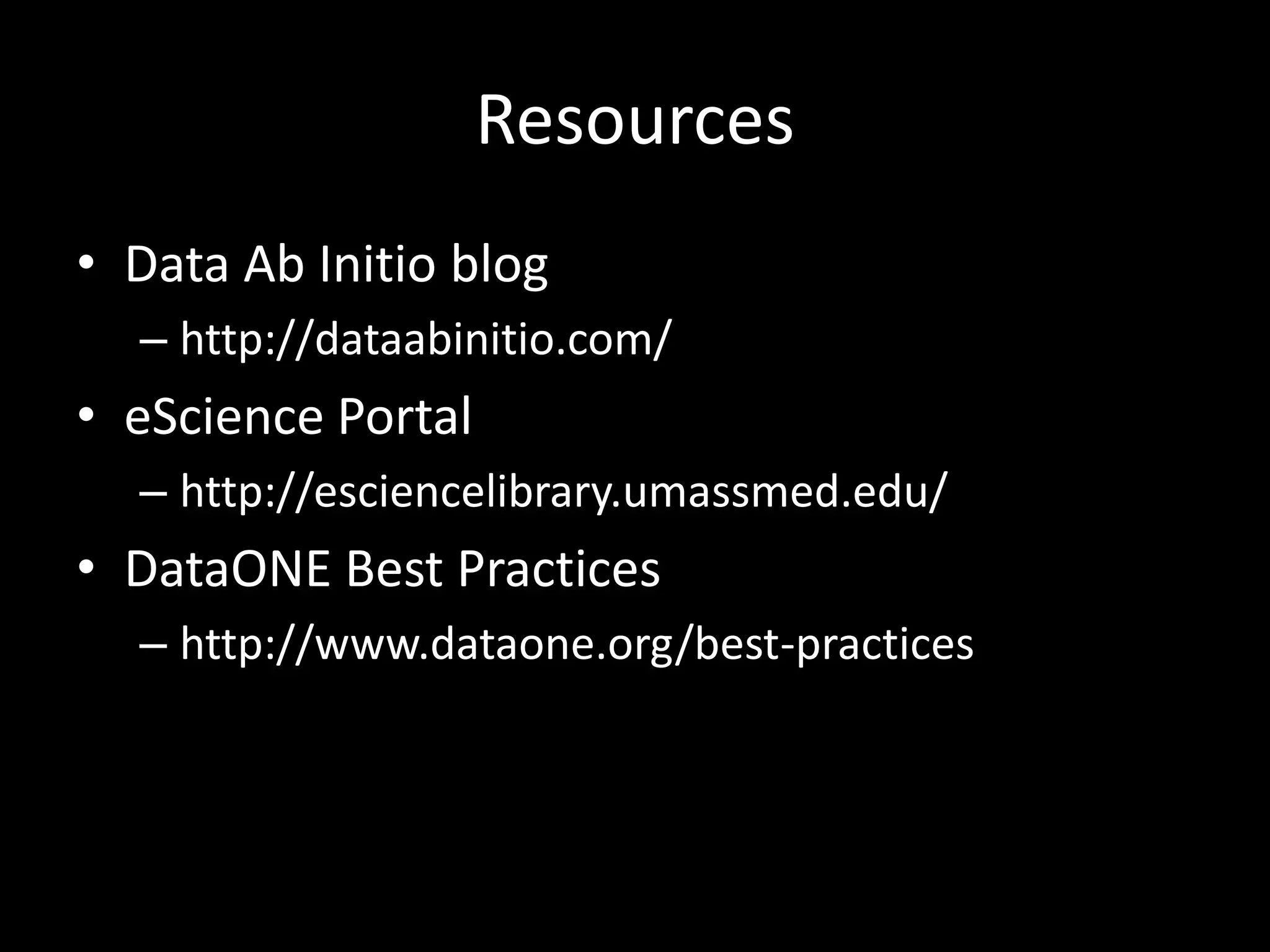 Resources

• Data Ab Initio blog
  – http://dataabinitio.com/
• eScience Portal
  – http://esciencelibrary.umassmed.edu/
• DataONE Best Practices
  – http://www.dataone.org/best-practices